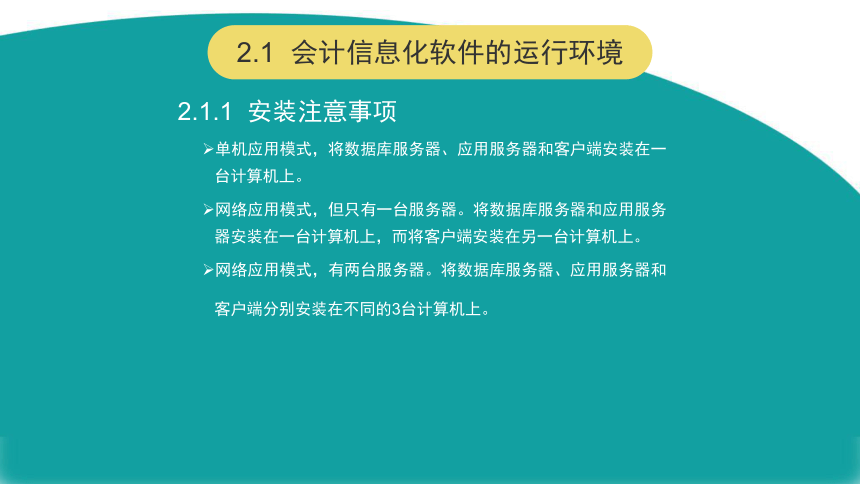 2.1 会计信息化软件的运行环境

2.1.1 安装注意事项

➢单机应用模式，将数据库服务器、应用服务器和客户端安装在一台计算机上。

➢网络应用模式，但只有一台服务器。将数据库服务器和应用服务器安装在一台计算机上，而将客户端安装在另一台计算机上。

➢网络应用模式，有两台服务器。将数据库服务器、应用服务器和客户端分别安装在不同的3台计算机上。